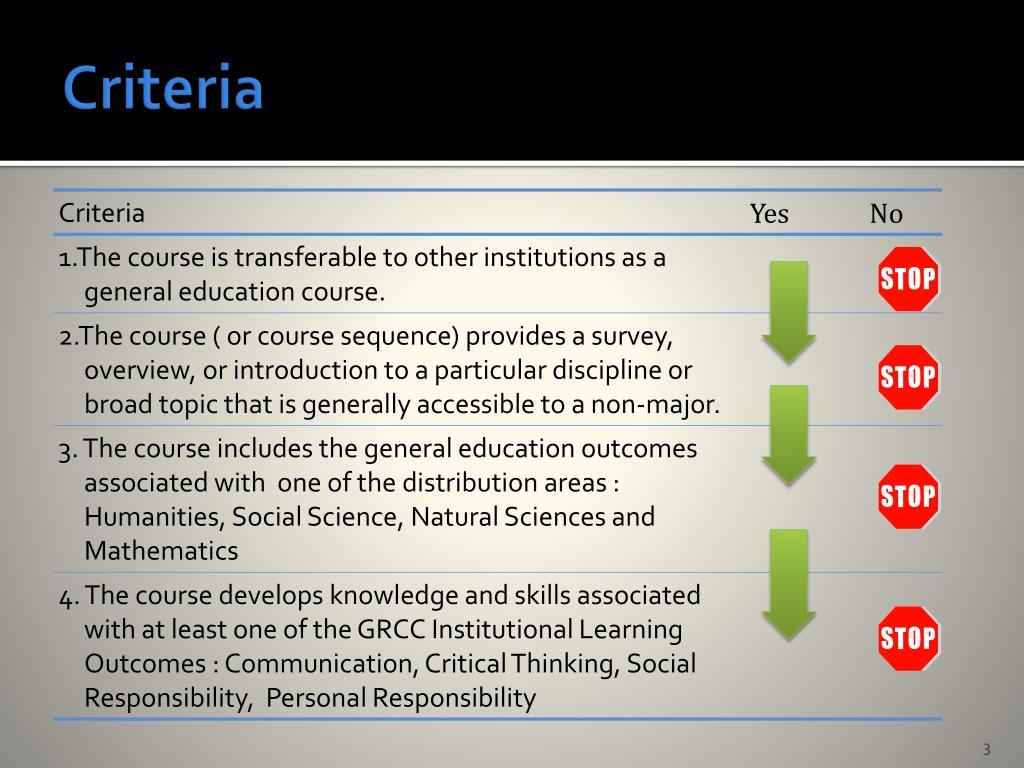 Criteria

| Criteria | Yes | No |
|---|---|---|
| 1.The course is transferable to other institutions as a general education course. | | STOP |
| 2.The course ( or course sequence) provides a survey, overview, or introduction to a particular discipline or broad topic that is generally accessible to a non-major. | | STOP |
| 3. The course includes the general education outcomes associated with one of the distribution areas : Humanities, Social Science, Natural Sciences and Mathematics | | STOP |
| 4. The course develops knowledge and skills associated with at least one of the GRCC Institutional Learning Outcomes : Communication, Critical Thinking, Social Responsibility, Personal Responsibility | | STOP |

3